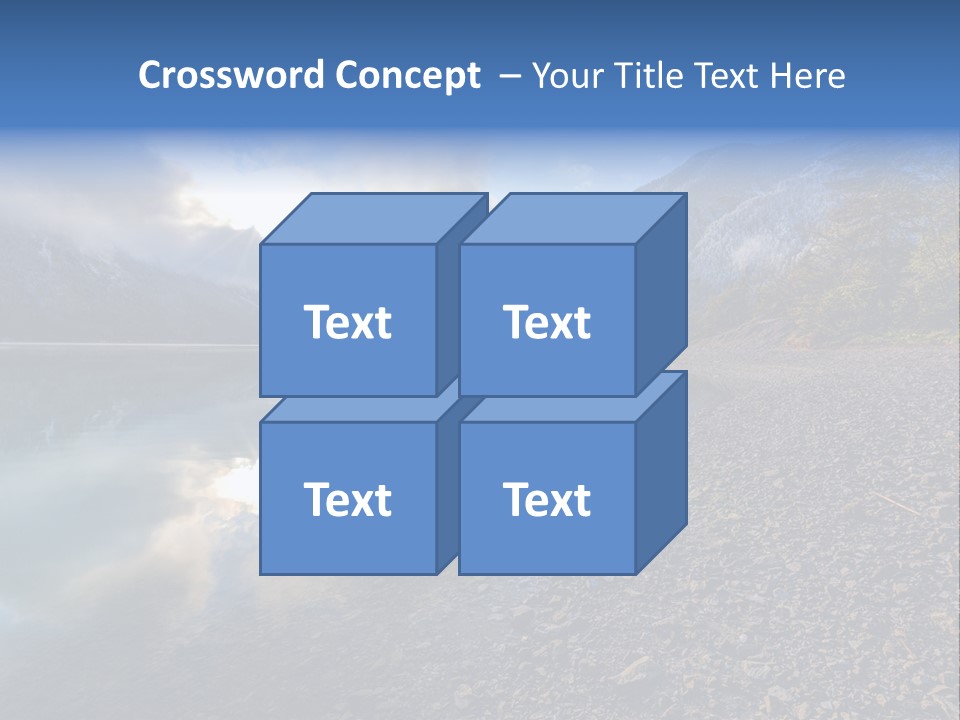 Crossword Concept – Your Title Text Here

Text

Text

Text

Text